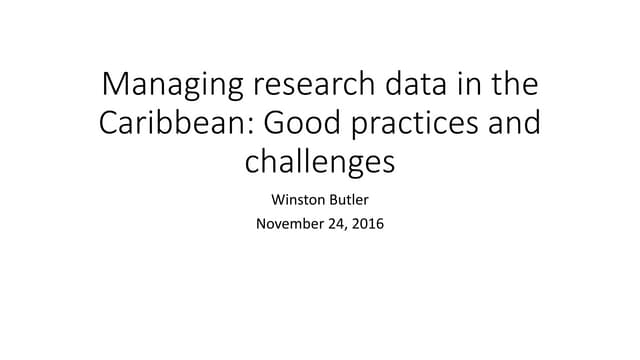 Managing research data in the Caribbean: Good practices and challenges

Winston Butler
November 24, 2016